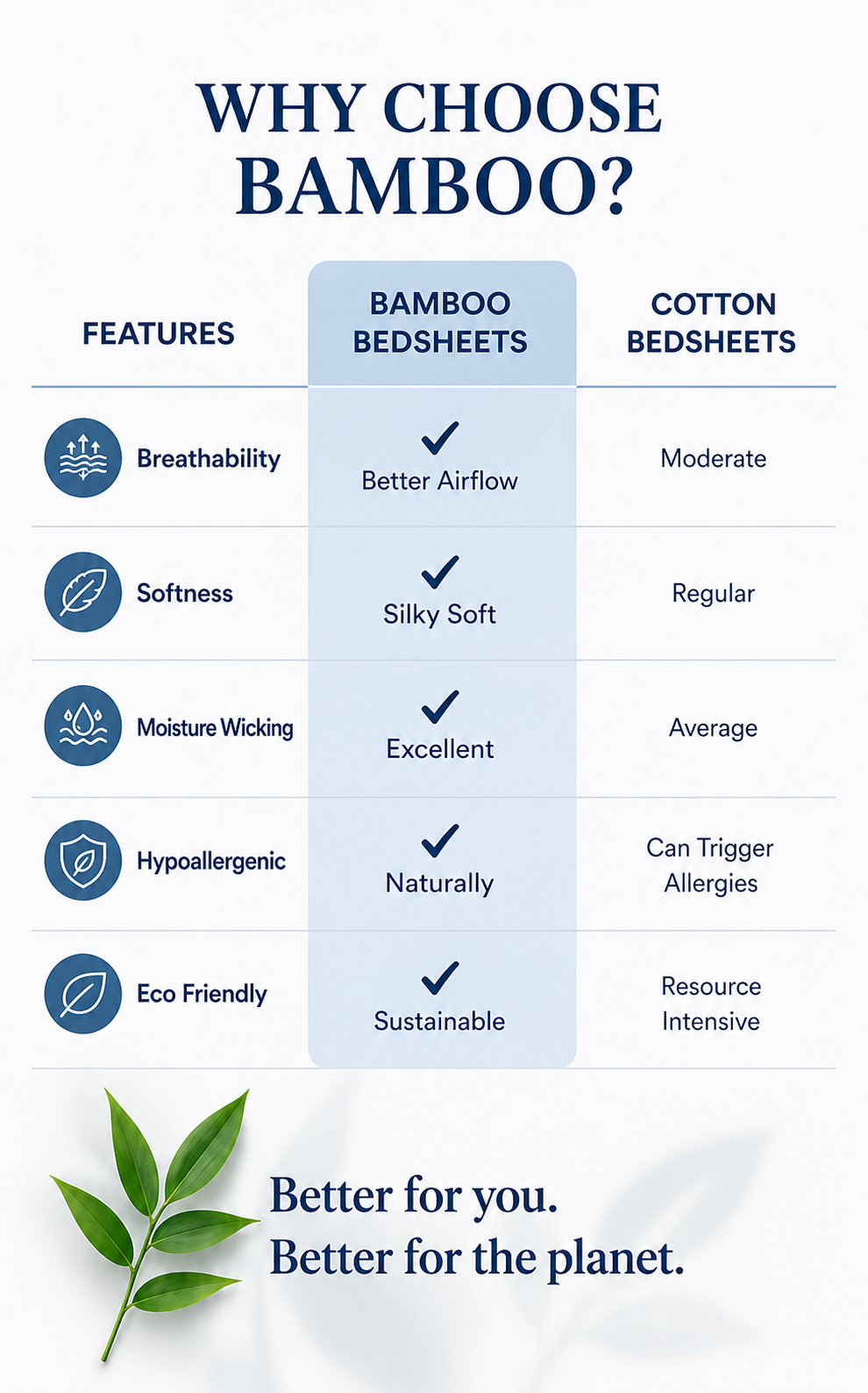 WHY CHOOSE BAMBOO?

| FEATURES | BAMBOO BEDSHEETS | COTTON BEDSHEETS |
|---|---|---|
| Breathability | ✓ Better Airflow | Moderate |
| Softness | ✓ Silky Soft | Regular |
| Moisture Wicking | ✓ Excellent | Average |
| Hypoallergenic | ✓ Naturally | Can Trigger Allergies |
| Eco Friendly | ✓ Sustainable | Resource Intensive |

Better for you.
Better for the planet.